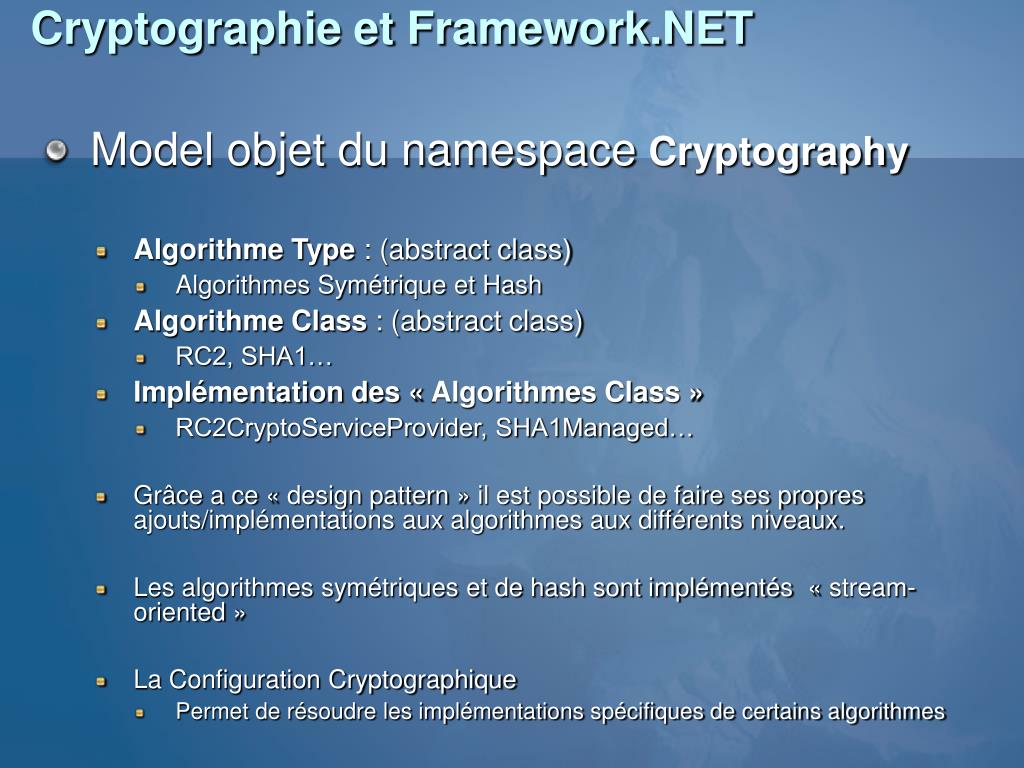 Cryptographie et Framework.NET

Model objet du namespace Cryptography

Algorithme Type : (abstract class)

Algorithmes Symétrique et Hash

Algorithme Class : (abstract class)

RC2, SHA1…

Implémentation des « Algorithmes Class »

RC2CryptoServiceProvider, SHA1Managed…

Grâce a ce « design pattern » il est possible de faire ses propres ajouts/implémentations aux algorithmes aux différents niveaux.

Les algorithmes symétriques et de hash sont implémentés « stream-oriented »

La Configuration Cryptographique

Permet de résoudre les implémentations spécifiques de certains algorithmes